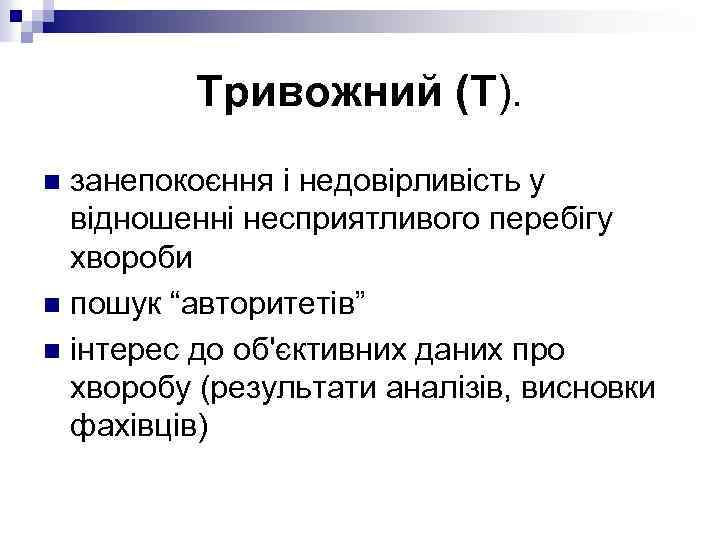 Тривожний (Т).

занепокоєння і недовірливість у відношенні несприятливого перебігу хвороби

пошук “авторитетів”

інтерес до об'єктивних даних про хворобу (результати аналізів, висновки фахівців)